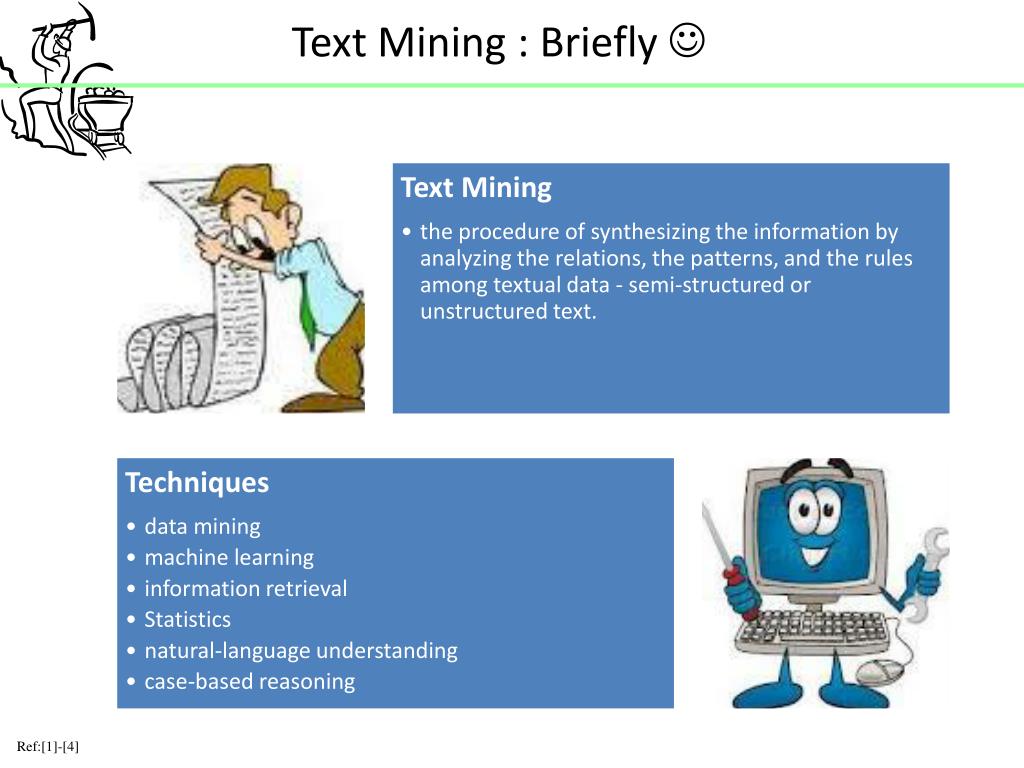 Text Mining : Briefly ☺

Text Mining

• the procedure of synthesizing the information by analyzing the relations, the patterns, and the rules among textual data - semi-structured or unstructured text.

Techniques

• data mining
• machine learning
• information retrieval
• Statistics
• natural-language understanding
• case-based reasoning

Ref:[1]-[4]